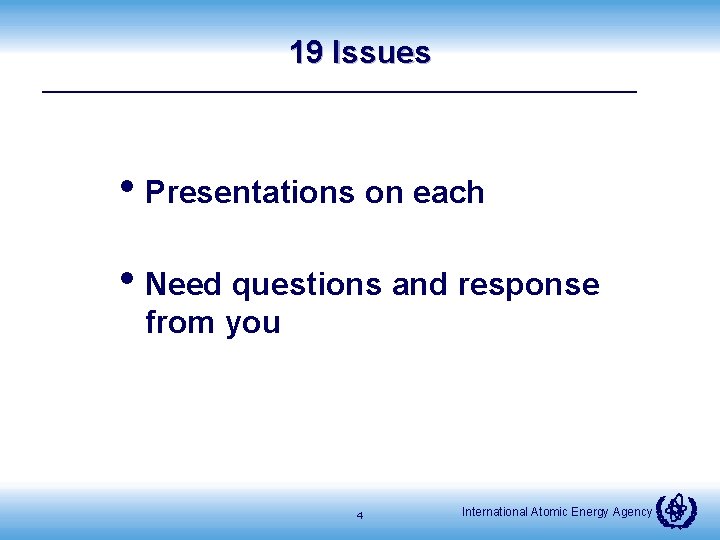 19 Issues

• Presentations on each

• Need questions and response from you

4

International Atomic Energy Agency